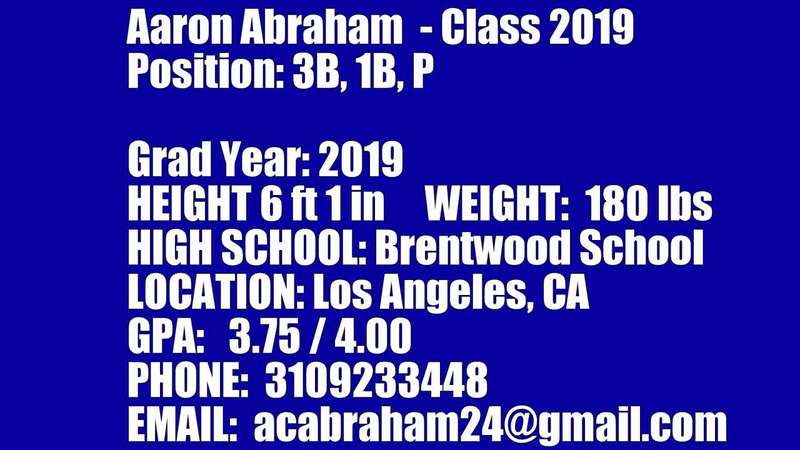 Aaron Abraham - Class 2019
Position: 3B, 1B, P

Grad Year: 2019
HEIGHT 6 ft 1 in WEIGHT: 180 lbs
HIGH SCHOOL: Brentwood School
LOCATION: Los Angeles, CA
GPA: 3.75 / 4.00
PHONE: 3109233448
EMAIL: acabraham24@gmail.com